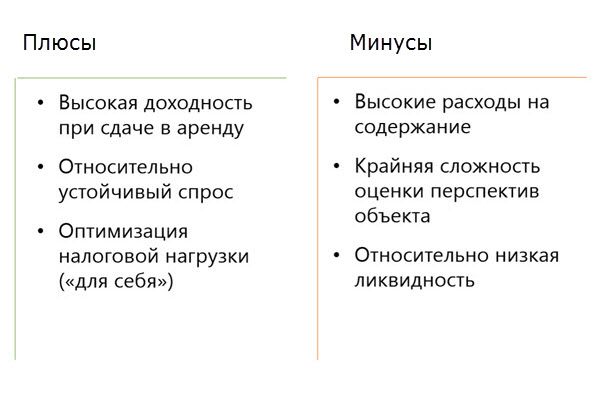 Плюсы

• Высокая доходность при сдаче в аренду
• Относительно устойчивый спрос
• Оптимизация налоговой нагрузки («для себя»)

Минусы

• Высокие расходы на содержание
• Крайняя сложность оценки перспектив объекта
• Относительно низкая ликвидность